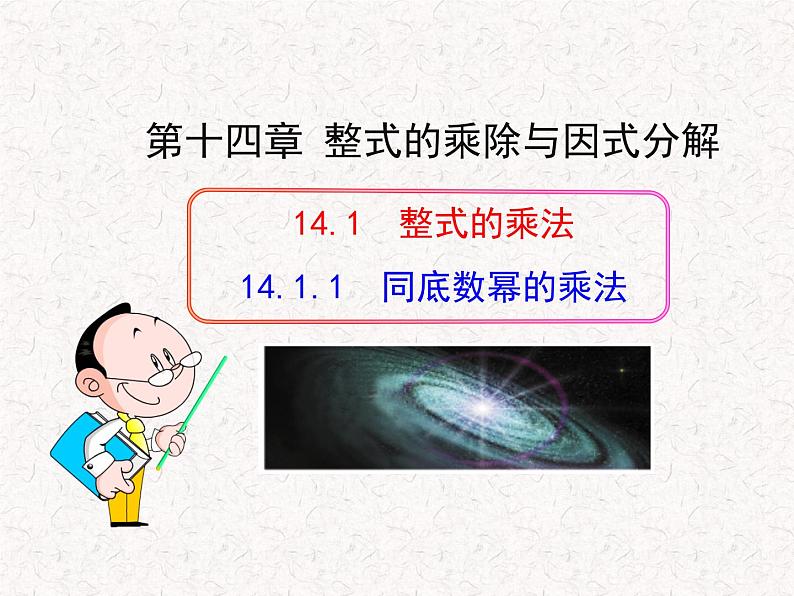 第十四章 整式的乘除与因式分解

14.1 整式的乘法

14.1.1 同底数幂的乘法